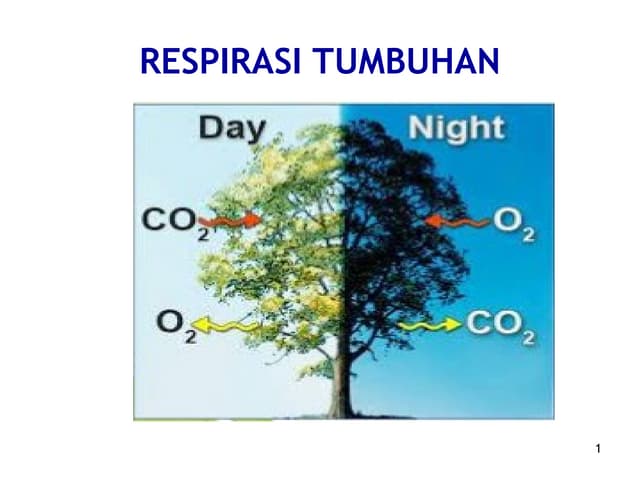 RESPIRASI TUMBUHAN

Day

Night

$CO_2$

$O_2$

$O_2$

$CO_2$

1